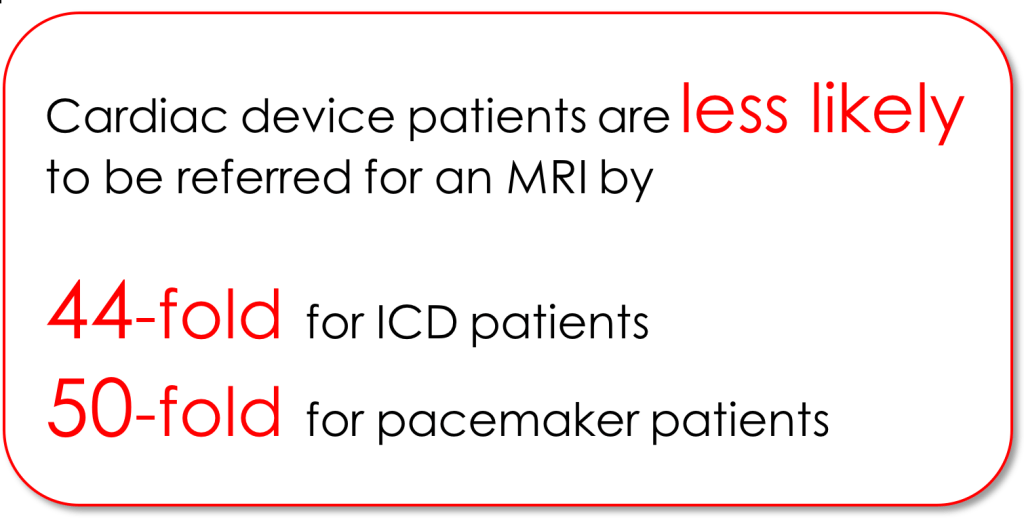 Cardiac device patients are less likely to be referred for an MRI by

44-fold for ICD patients
50-fold for pacemaker patients